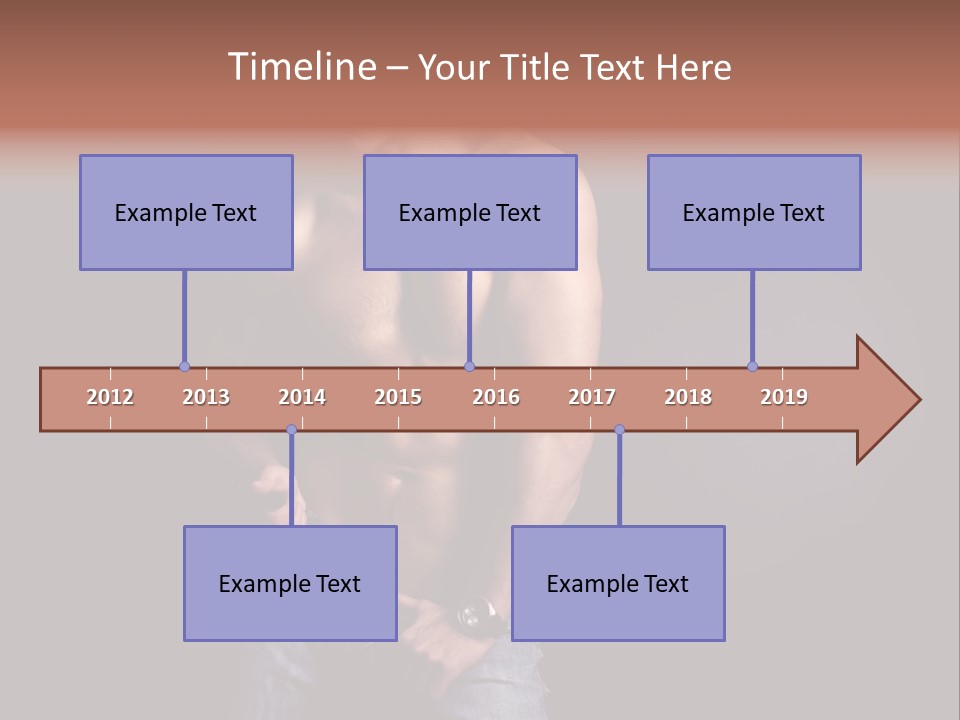 Timeline – Your Title Text Here

Example Text

Example Text

Example Text

2012 2013 2014 2015 2016 2017 2018 2019

Example Text

Example Text